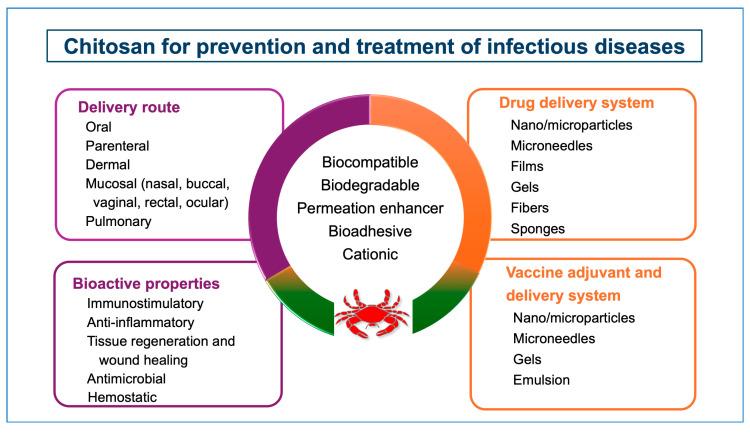 Chitosan for prevention and treatment of infectious diseases

Delivery route
Oral
Parenteral
Dermal
Mucosal (nasal, buccal, vaginal, rectal, ocular)
Pulmonary

Bioactive properties
Immunostimulatory
Anti-inflammatory
Tissue regeneration and wound healing
Antimicrobial
Hemostatic

Biocompatible
Biodegradable
Permeation enhancer
Bioadhesive
Cationic

Drug delivery system
Nano/microparticles
Microneedles
Films
Gels
Fibers
Sponges

Vaccine adjuvant and delivery system
Nano/microparticles
Microneedles
Gels
Emulsion